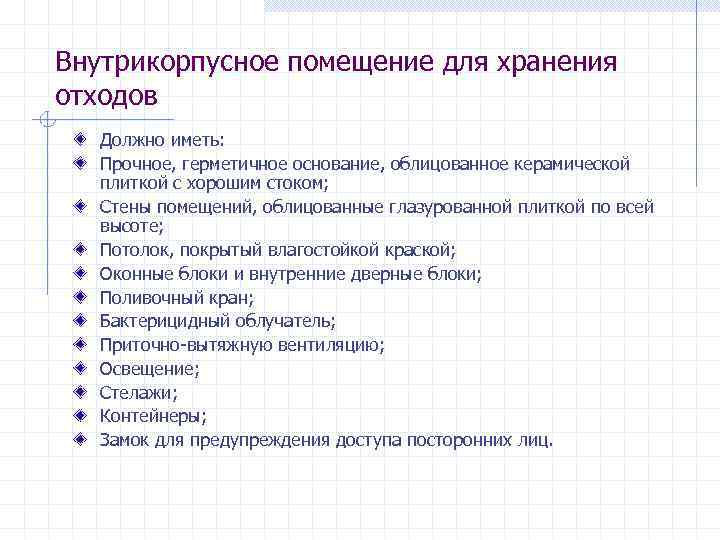 Внутрикорпусное помещение для хранения отходов

Должно иметь:
Прочное, герметичное основание, облицованное керамической плиткой с хорошим стоком;
Стены помещений, облицованные глазурованной плиткой по всей высоте;
Потолок, покрытый влагостойкой краской;
Оконные блоки и внутренние дверные блоки;
Поливочный кран;
Бактерицидный облучатель;
Приточно-вытяжную вентиляцию;
Освещение;
Стелажи;
Контейнеры;
Замок для предупреждения доступа посторонних лиц.